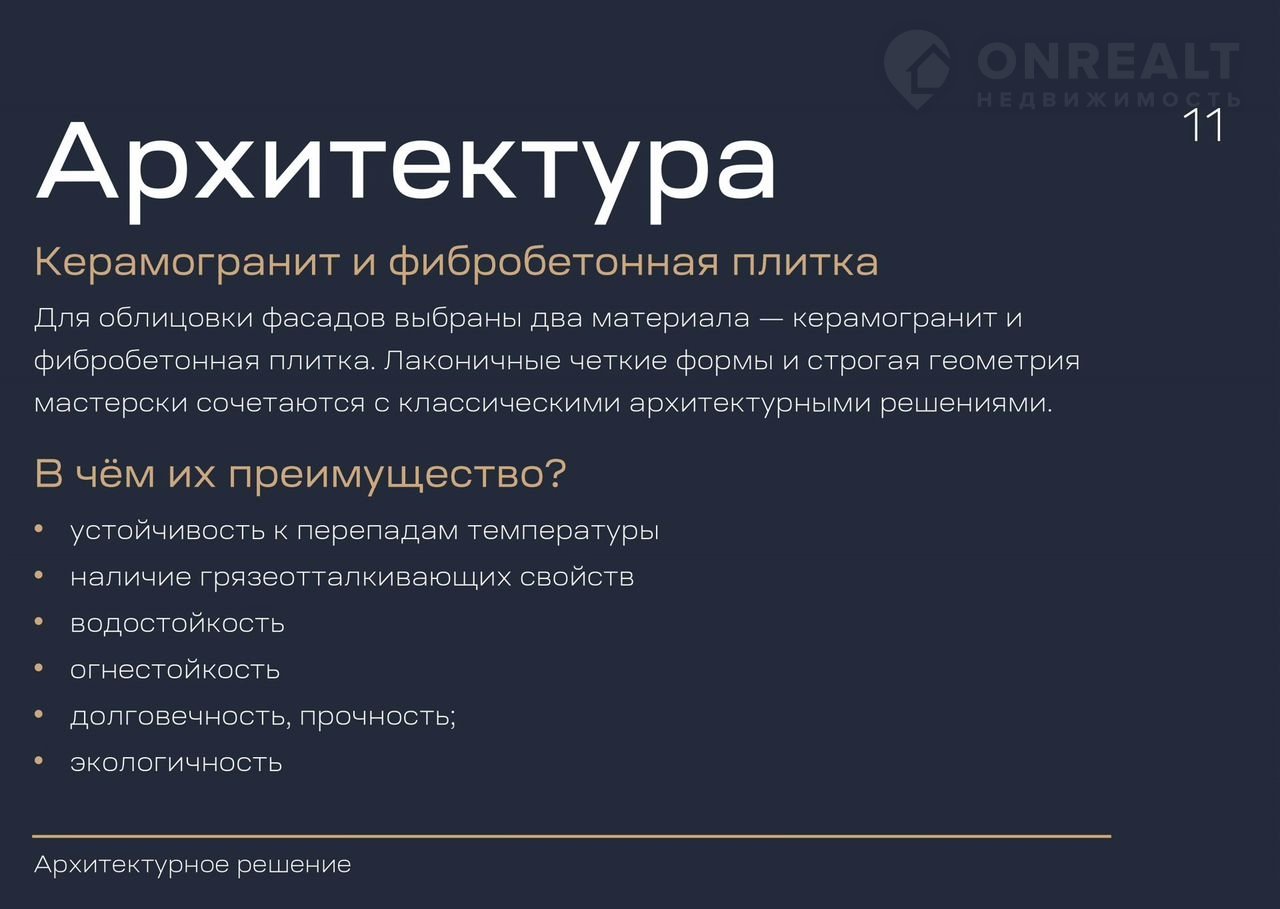 ONREALT
НЕДВИЖИМОСТЬ

11

Архитектура

Керамогранит и фибробетонная плитка

Для облицовки фасадов выбраны два материала — керамогранит и фибробетонная плитка. Лаконичные четкие формы и строгая геометрия мастерски сочетаются с классическими архитектурными решениями.

В чём их преимущество?

• устойчивость к перепадам температуры
• наличие грязеотталкивающих свойств
• водостойкость
• огнестойкость
• долговечность, прочность;
• экологичность

Архитектурное решение